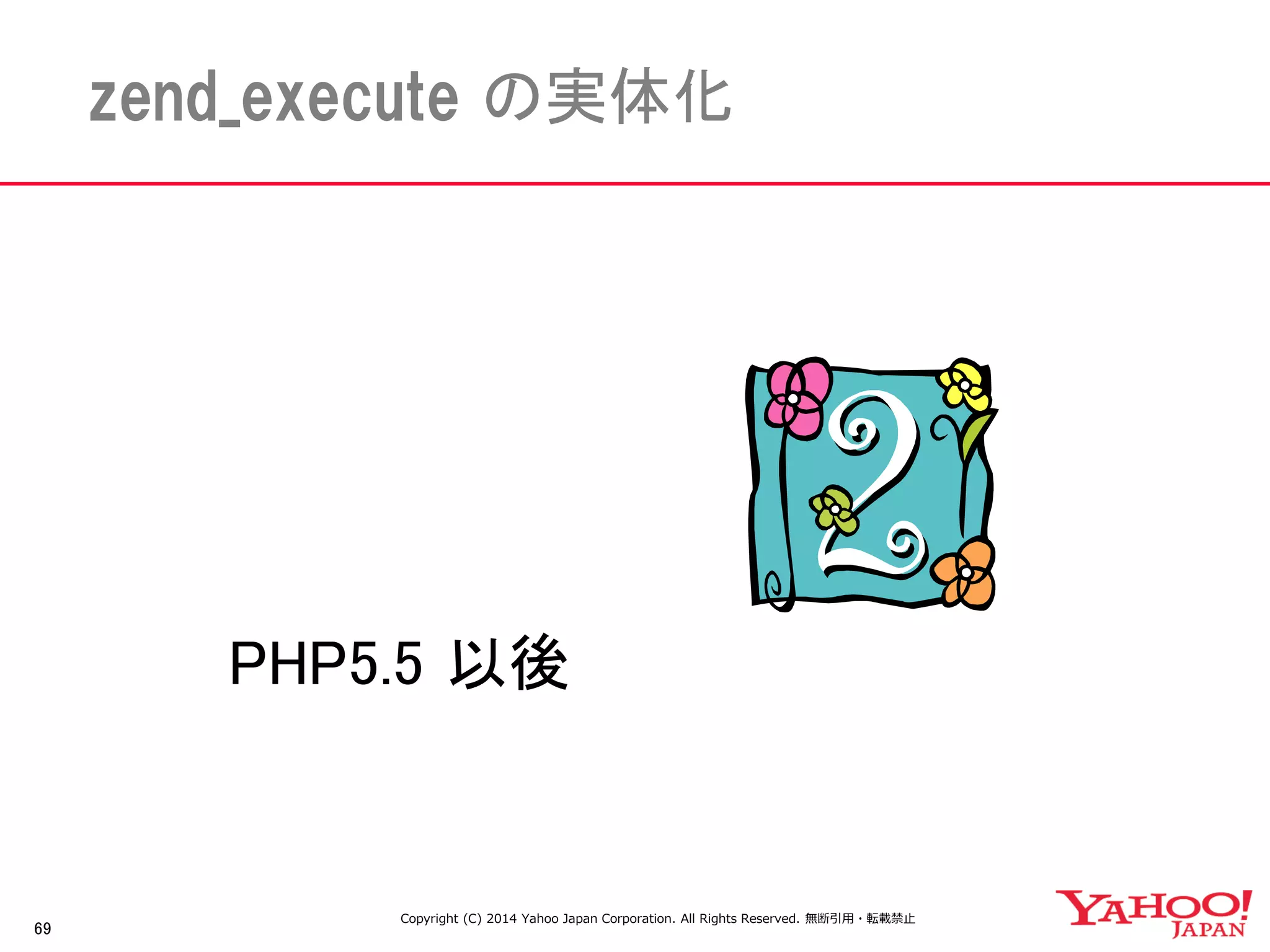 zend_execute の実体化

2

PHP5.5 以後

69

Copyright (C) 2014 Yahoo Japan Corporation. All Rights Reserved. 無断引用・転載禁止

YAHOO! JAPAN